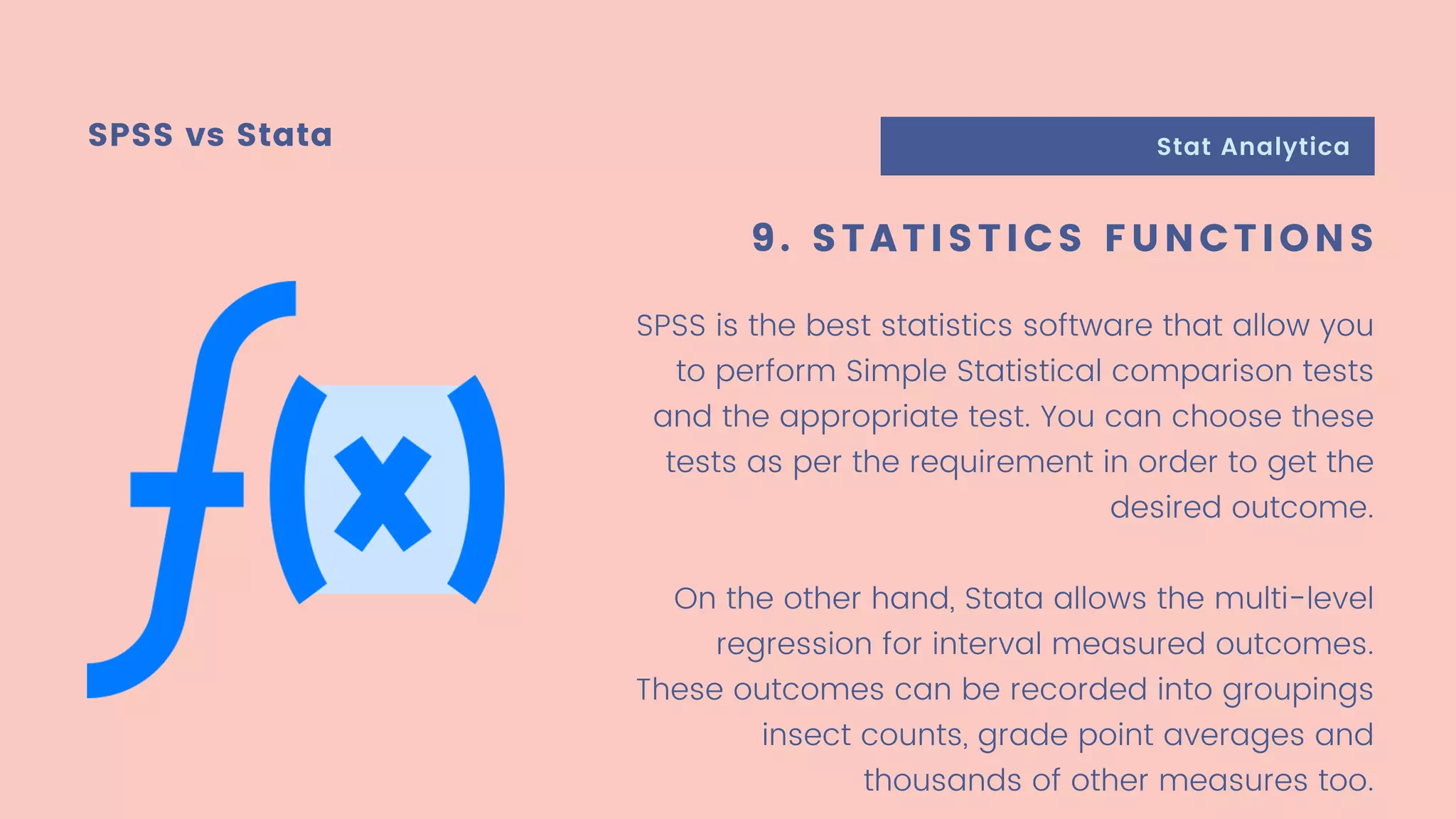 SPSS vs Stata

Stat Analytica

9. STATISTICS FUNCTIONS

SPSS is the best statistics software that allow you to perform Simple Statistical comparison tests and the appropriate test. You can choose these tests as per the requirement in order to get the desired outcome.

On the other hand, Stata allows the multi-level regression for interval measured outcomes. These outcomes can be recorded into groupings insect counts, grade point averages and thousands of other measures too.